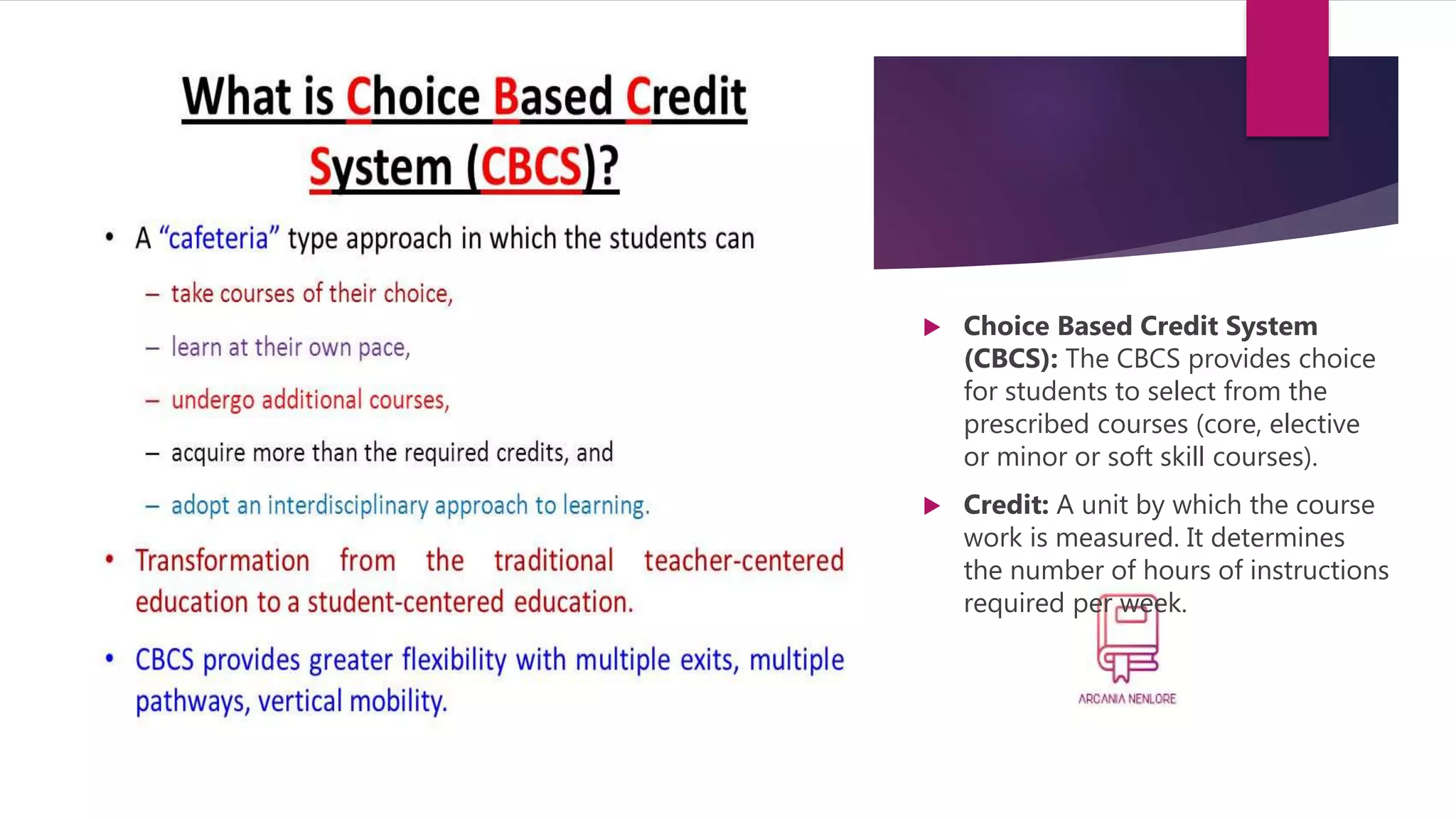 What is Choice Based Credit System (CBCS)?

• A "cafeteria" type approach in which the students can

– take courses of their choice,

– learn at their own pace,

– undergo additional courses,

– acquire more than the required credits, and

– adopt an interdisciplinary approach to learning.

• Transformation from the traditional teacher-centered education to a student-centered education.

• CBCS provides greater flexibility with multiple exits, multiple pathways, vertical mobility.

▶ **Choice Based Credit System (CBCS):** The CBCS provides choice for students to select from the prescribed courses (core, elective or minor or soft skill courses).

▶ **Credit:** A unit by which the course work is measured. It determines the number of hours of instructions required per week.

ARCANIA NENLORE